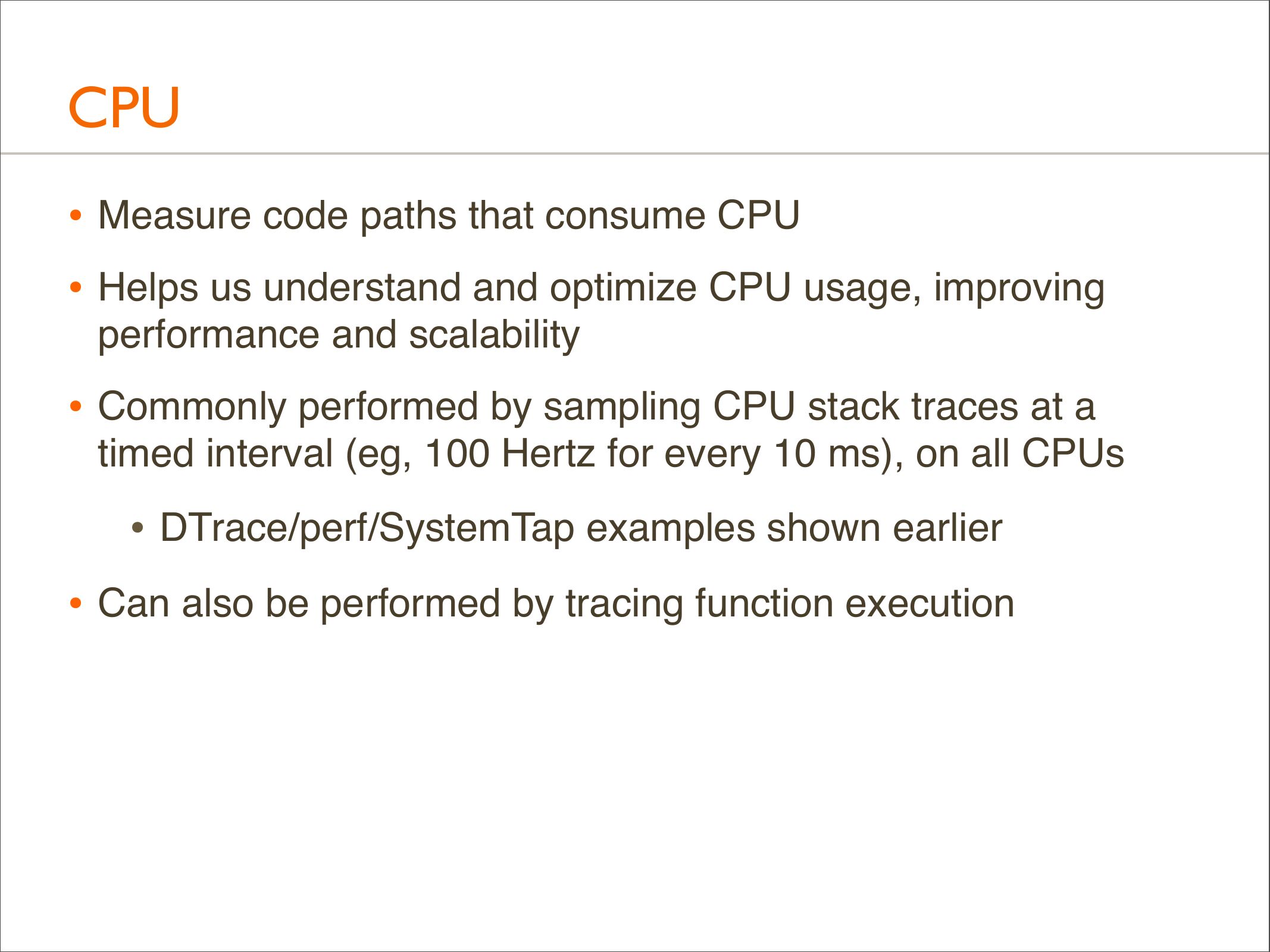 CPU

• Measure code paths that consume CPU

• Helps us understand and optimize CPU usage, improving performance and scalability

• Commonly performed by sampling CPU stack traces at a timed interval (eg, 100 Hertz for every 10 ms), on all CPUs

• DTrace/perf/SystemTap examples shown earlier

• Can also be performed by tracing function execution